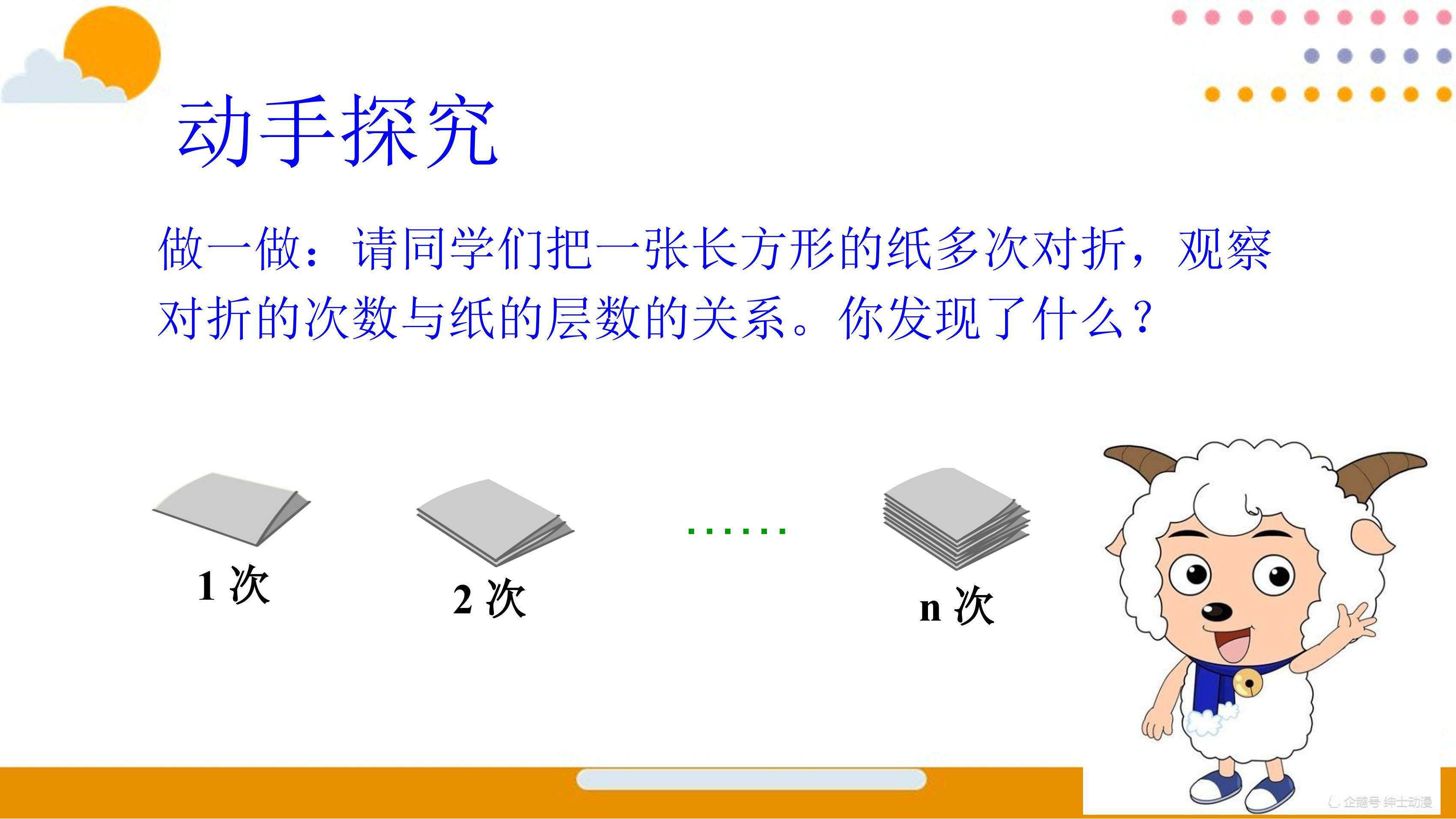 动手探究

做一做：请同学们把一张长方形的纸多次对折，观察对折的次数与纸的层数的关系。你发现了什么？

1 次

2 次

……

n 次

企鹅号 绅士动漫